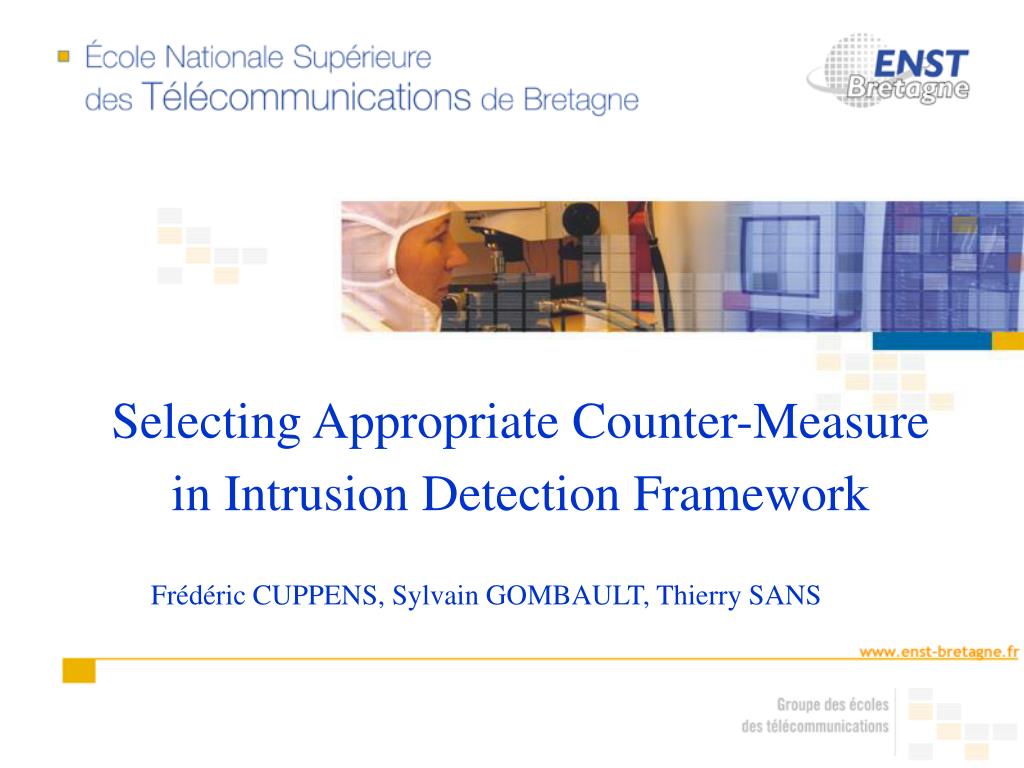 École Nationale Supérieure
des Télécommunications de Bretagne

ENST
Bretagne

Selecting Appropriate Counter-Measure in Intrusion Detection Framework

Frédéric CUPPENS, Sylvain GOMBAULT, Thierry SANS

www.enst-bretagne.fr

Groupe des écoles
des télécommunications